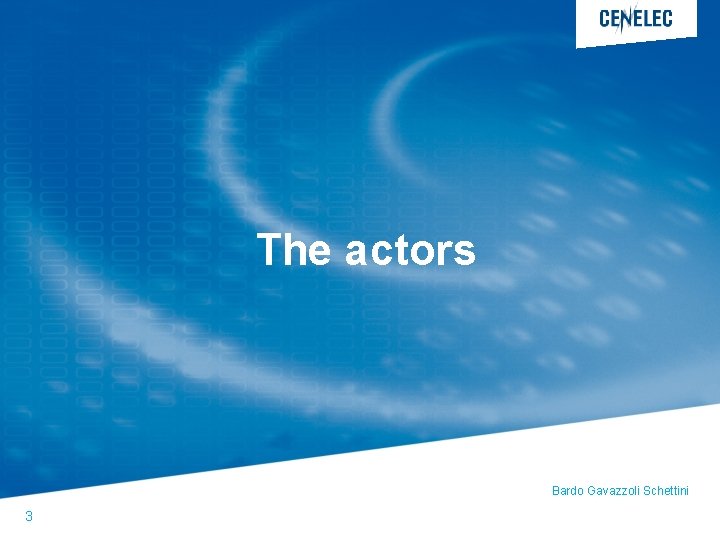 CENELEC

The actors

Bardo Gavazzoli Schettini

3